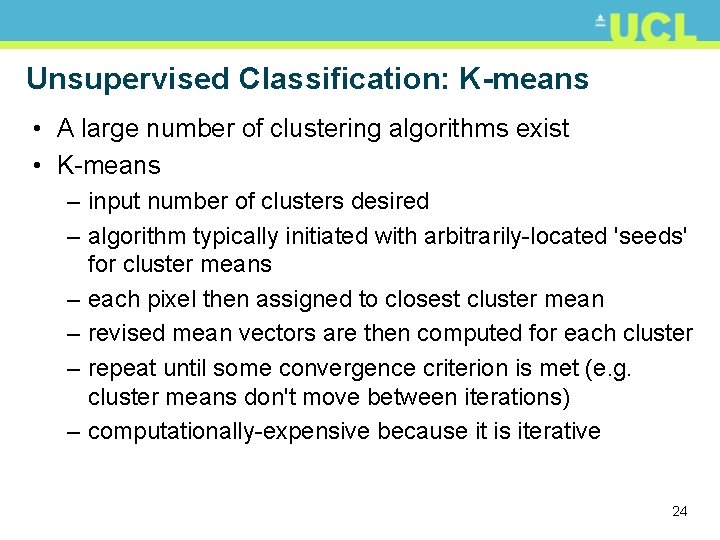 UCL

Unsupervised Classification: K-means

• A large number of clustering algorithms exist
• K-means
– input number of clusters desired
– algorithm typically initiated with arbitrarily-located 'seeds' for cluster means
– each pixel then assigned to closest cluster mean
– revised mean vectors are then computed for each cluster
– repeat until some convergence criterion is met (e.g. cluster means don't move between iterations)
– computationally-expensive because it is iterative

24